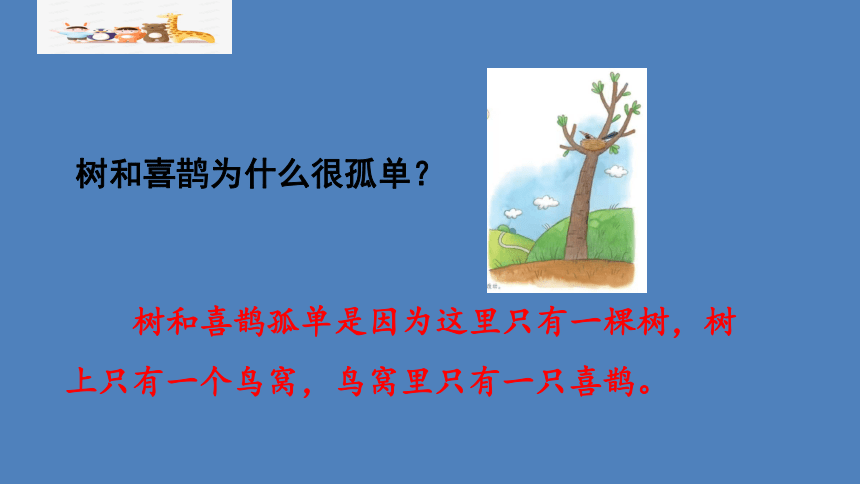 树和喜鹊为什么很孤单？

树和喜鹊孤单是因为这里只有一棵树，树上只有一个鸟窝，鸟窝里只有一只喜鹊。